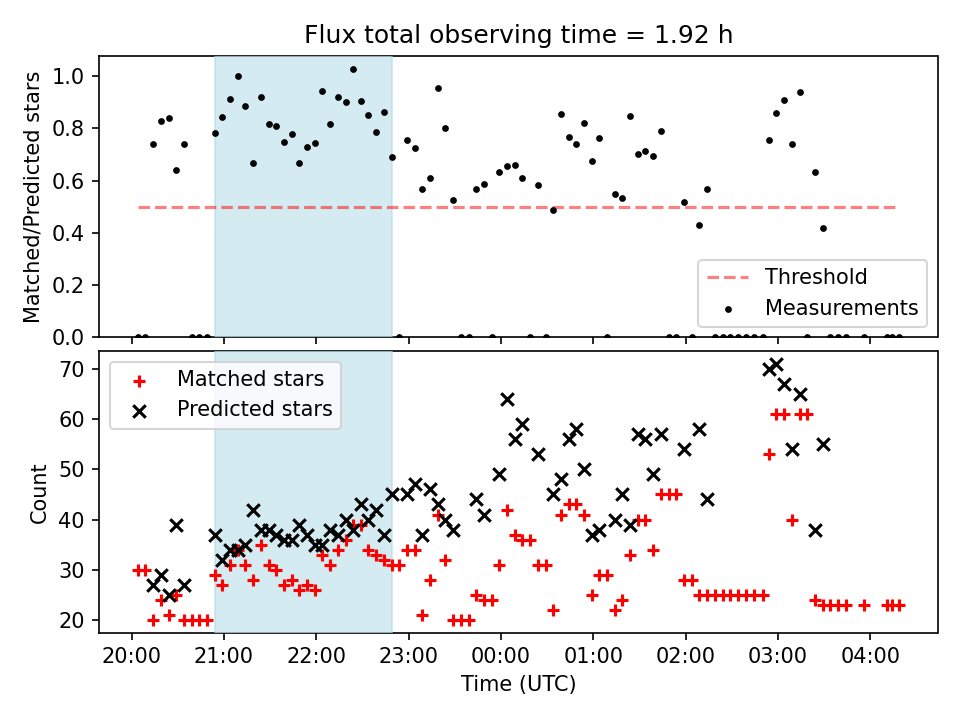 Flux total observing time = 1.92 h

Matched/Predicted stars

1.0
0.8
0.6
0.4
0.2
0.0

Threshold
Measurements

Matched stars
Predicted stars

Count

70
60
50
40
30
20

20:00 21:00 22:00 23:00 00:00 01:00 02:00 03:00 04:00

Time (UTC)